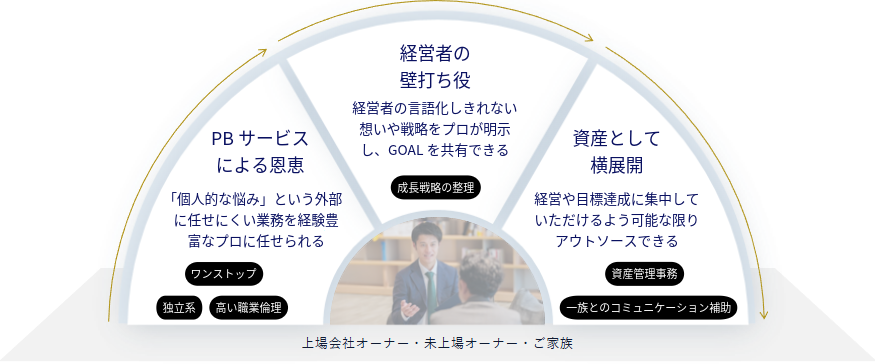 PB サービス
による恩恵

「個人的な悩み」という外部に任せにくい業務を経験豊富なプロに任せられる

ワンストップ

独立系

高い職業倫理

経営者の
壁打ち役

経営者の言語化しきれない想いや戦略をプロが明示し、GOAL を共有できる

成長戦略の整理

資産として
横展開

経営や目標達成に集中していただけるよう可能な限りアウトソースできる

資産管理事務

一族とのコミュニケーション補助

上場会社オーナー・未上場オーナー・ご家族